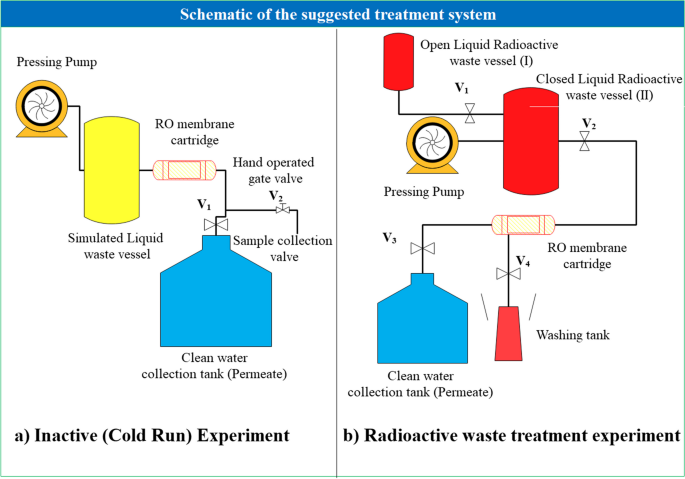 Schematic of the suggested treatment system

Pressing Pump

RO membrane cartridge

Hand operated gate valve

$V_1$

$V_2$

Simulated Liquid waste vessel

Sample collection valve

Clean water collection tank (Permeate)

a) Inactive (Cold Run) Experiment

Open Liquid Radioactive waste vessel (I)

$V_1$

Closed Liquid Radioactive waste vessel (II)

$V_2$

Pressing Pump

$V_3$

RO membrane cartridge

$V_4$

Washing tank

Clean water collection tank (Permeate)

b) Radioactive waste treatment experiment